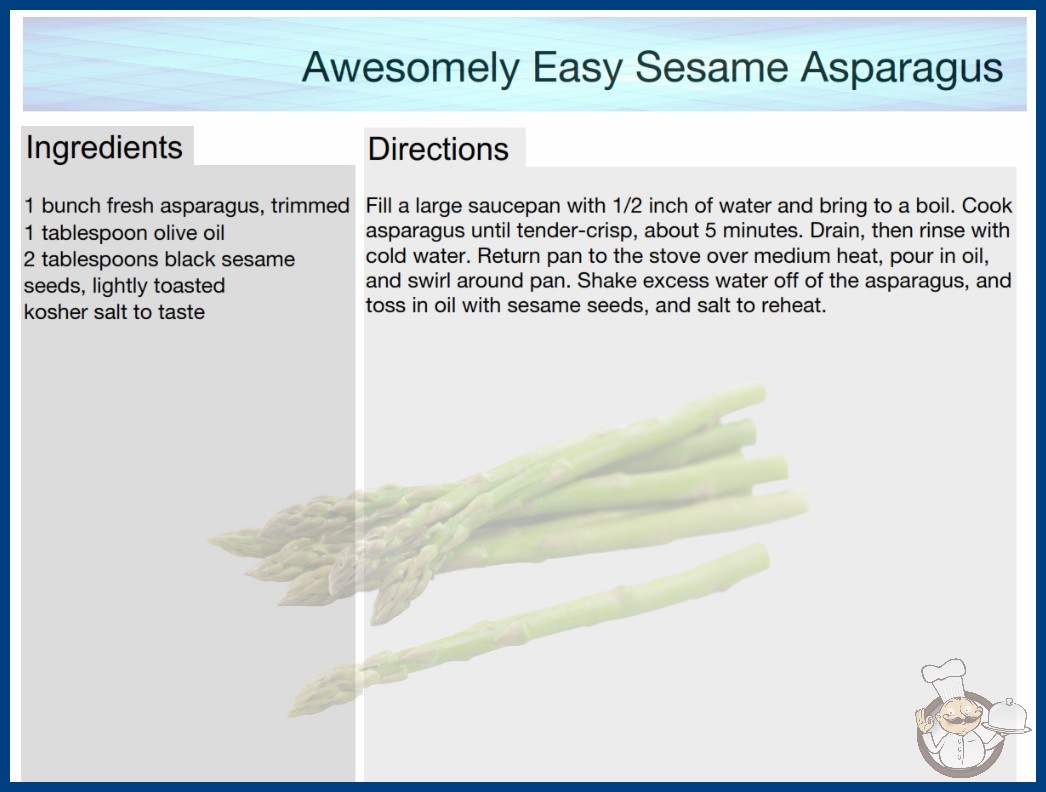 Awesomely Easy Sesame Asparagus

Ingredients

1 bunch fresh asparagus, trimmed
1 tablespoon olive oil
2 tablespoons black sesame seeds, lightly toasted
kosher salt to taste

Directions

Fill a large saucepan with 1/2 inch of water and bring to a boil. Cook asparagus until tender-crisp, about 5 minutes. Drain, then rinse with cold water. Return pan to the stove over medium heat, pour in oil, and swirl around pan. Shake excess water off of the asparagus, and toss in oil with sesame seeds, and salt to reheat.